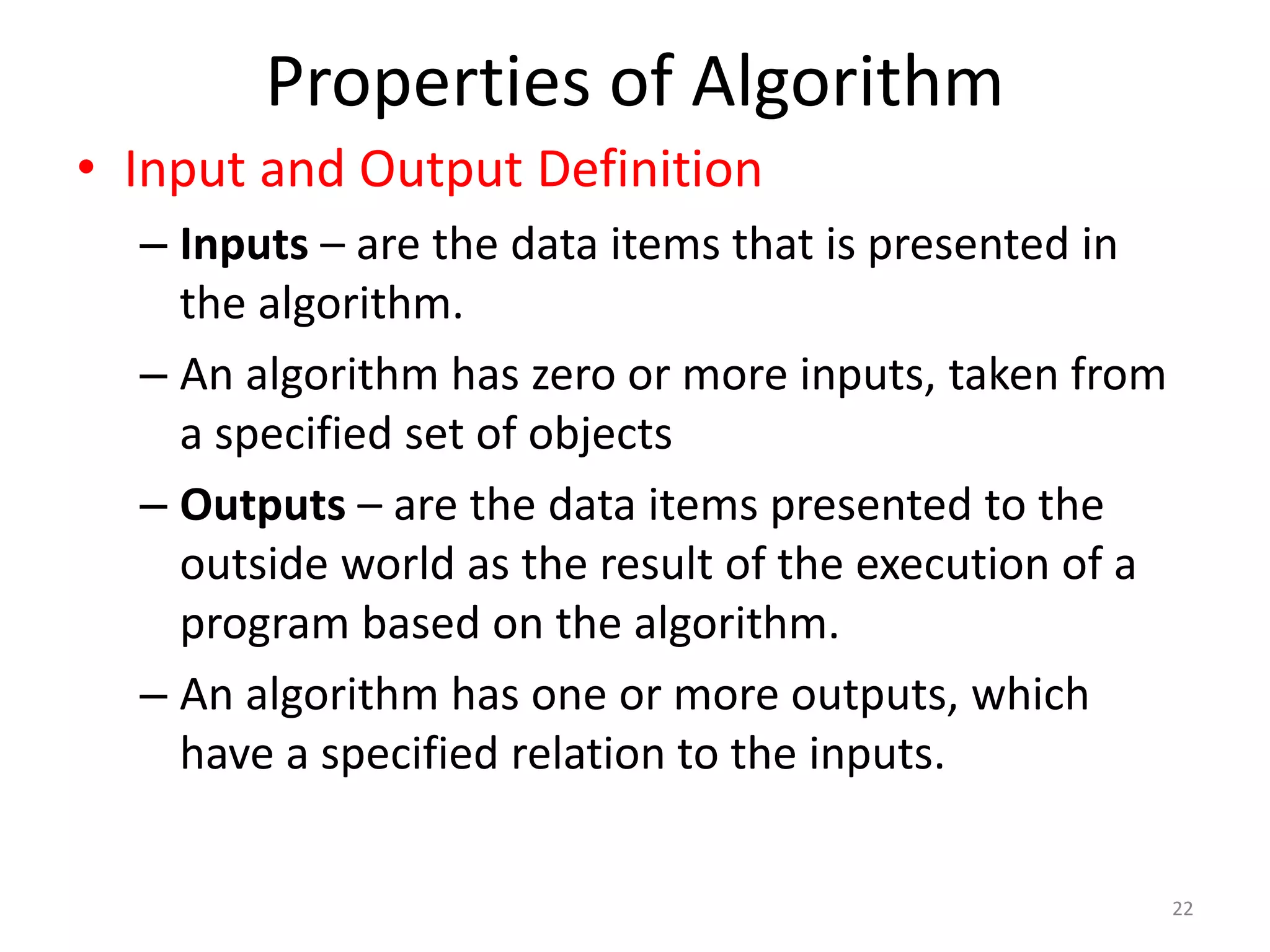 Properties of Algorithm

• Input and Output Definition

– Inputs – are the data items that is presented in the algorithm.

– An algorithm has zero or more inputs, taken from a specified set of objects

– Outputs – are the data items presented to the outside world as the result of the execution of a program based on the algorithm.

– An algorithm has one or more outputs, which have a specified relation to the inputs.

22